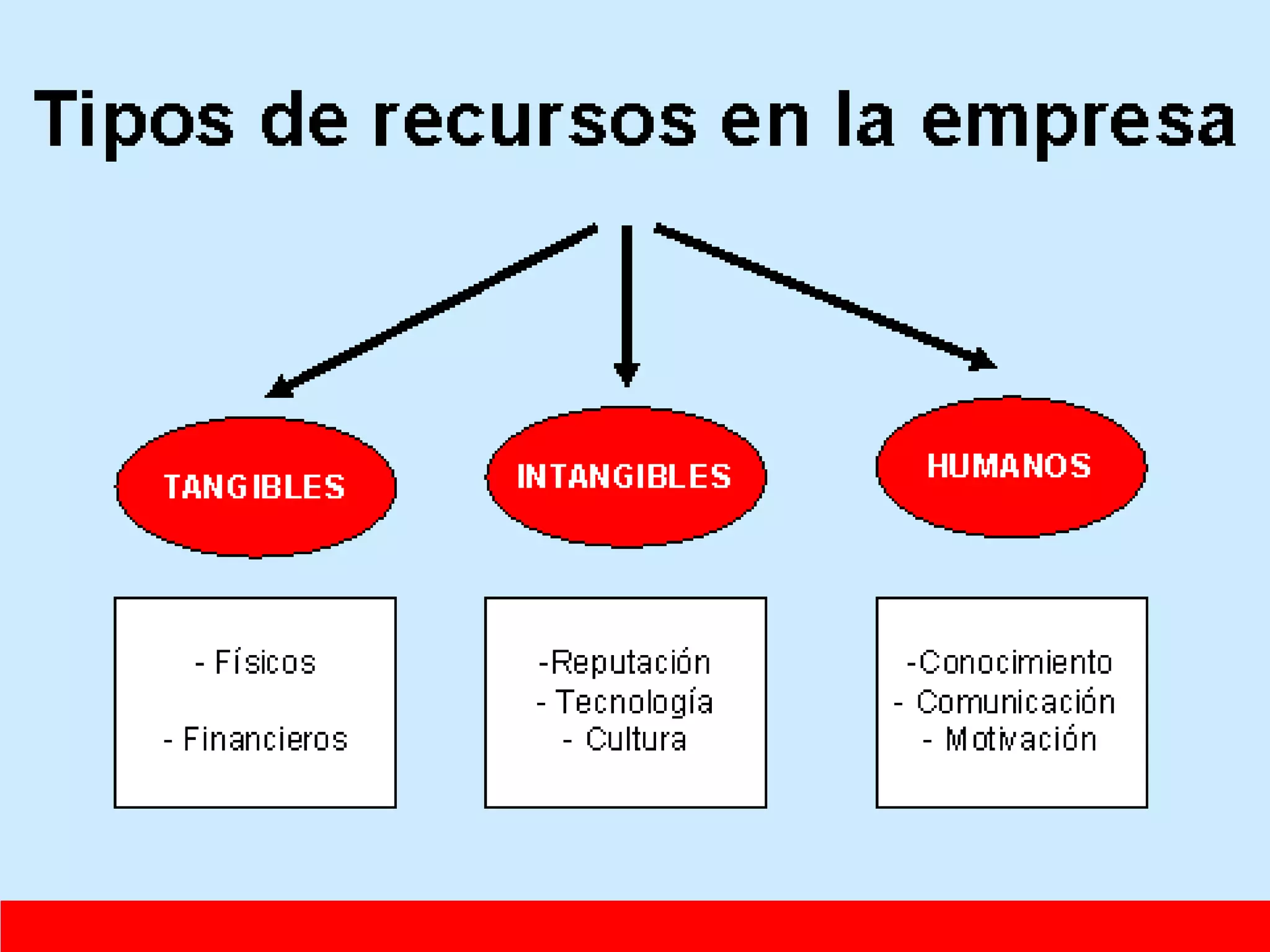 Tipos de recursos en la empresa

TANGIBLES

INTANGIBLES

HUMANOS

- Físicos

- Financieros

-Reputación
- Tecnología
- Cultura

-Conocimiento
- Comunicación
- Motivación